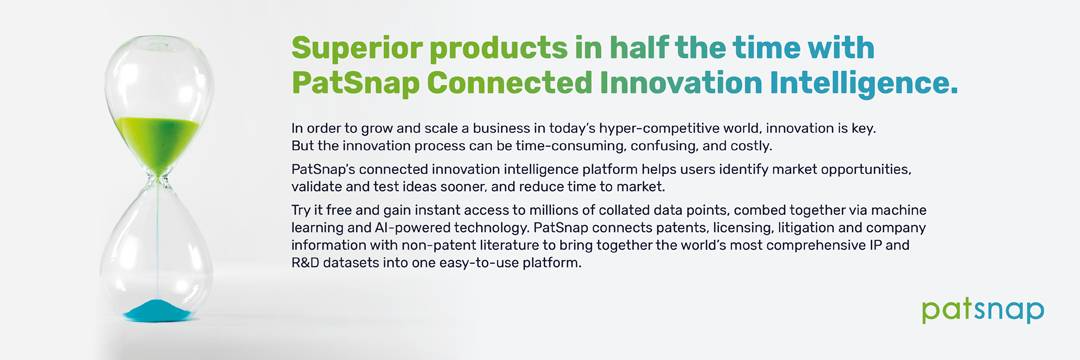 Superior products in half the time with PatSnap Connected Innovation Intelligence.

In order to grow and scale a business in today's hyper-competitive world, innovation is key. But the innovation process can be time-consuming, confusing, and costly.

PatSnap's connected innovation intelligence platform helps users identify market opportunities, validate and test ideas sooner, and reduce time to market.

Try it free and gain instant access to millions of collated data points, combed together via machine learning and AI-powered technology. PatSnap connects patents, licensing, litigation and company information with non-patent literature to bring together the world's most comprehensive IP and R&D datasets into one easy-to-use platform.

patsnap